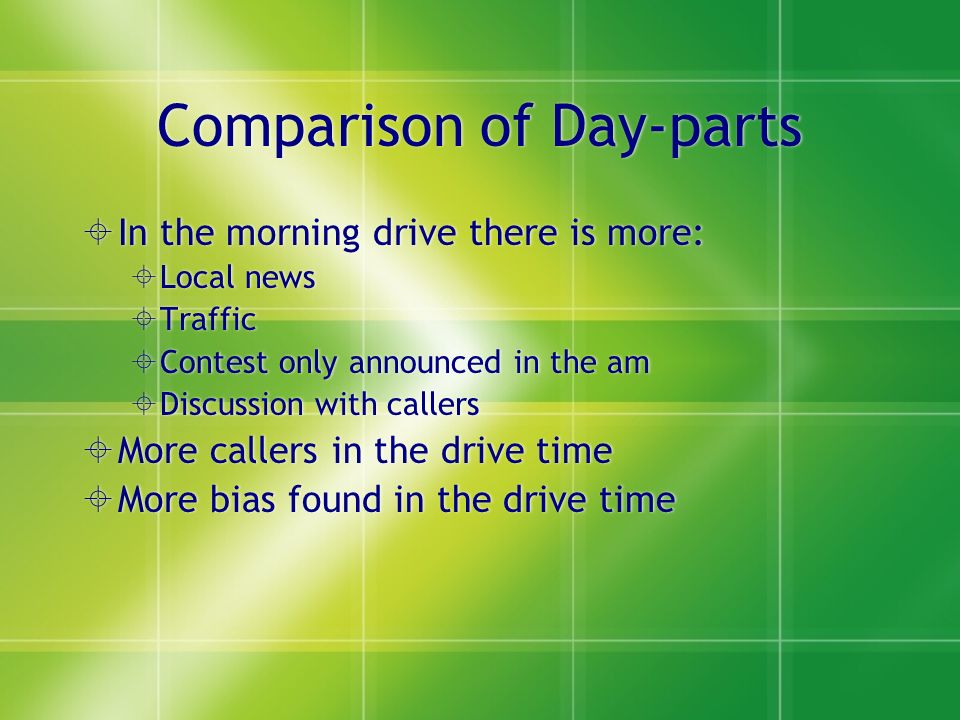 Comparison of Day-parts

In the morning drive there is more:
Local news
Traffic
Contest only announced in the am
Discussion with callers
More callers in the drive time
More bias found in the drive time